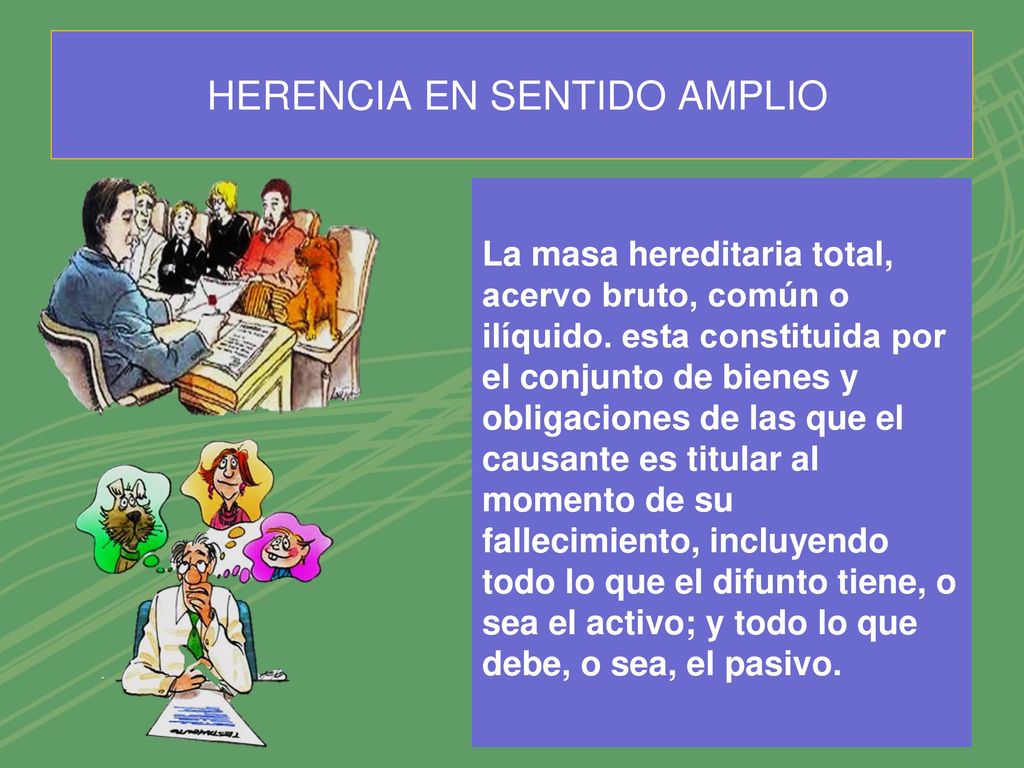 HERENCIA EN SENTIDO AMPLIO

La masa hereditaria total, acervo bruto, común o ilíquido. esta constituida por el conjunto de bienes y obligaciones de las que el causante es titular al momento de su fallecimiento, incluyendo todo lo que el difunto tiene, o sea el activo; y todo lo que debe, o sea, el pasivo.

TESTAMENTO